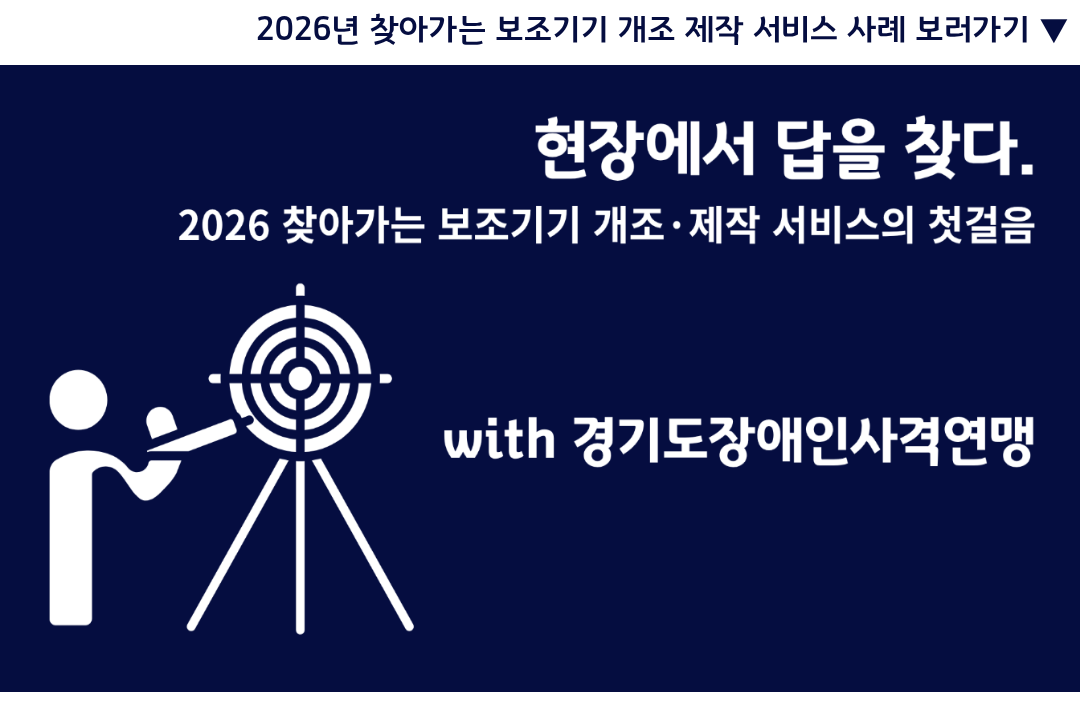 2026년 찾아가는 보조기기 개조 제작 서비스 사례 보러가기 ▼

현장에서 답을 찾다.

2026 찾아가는 보조기기 개조·제작 서비스의 첫걸음

with 경기도장애인사격연맹